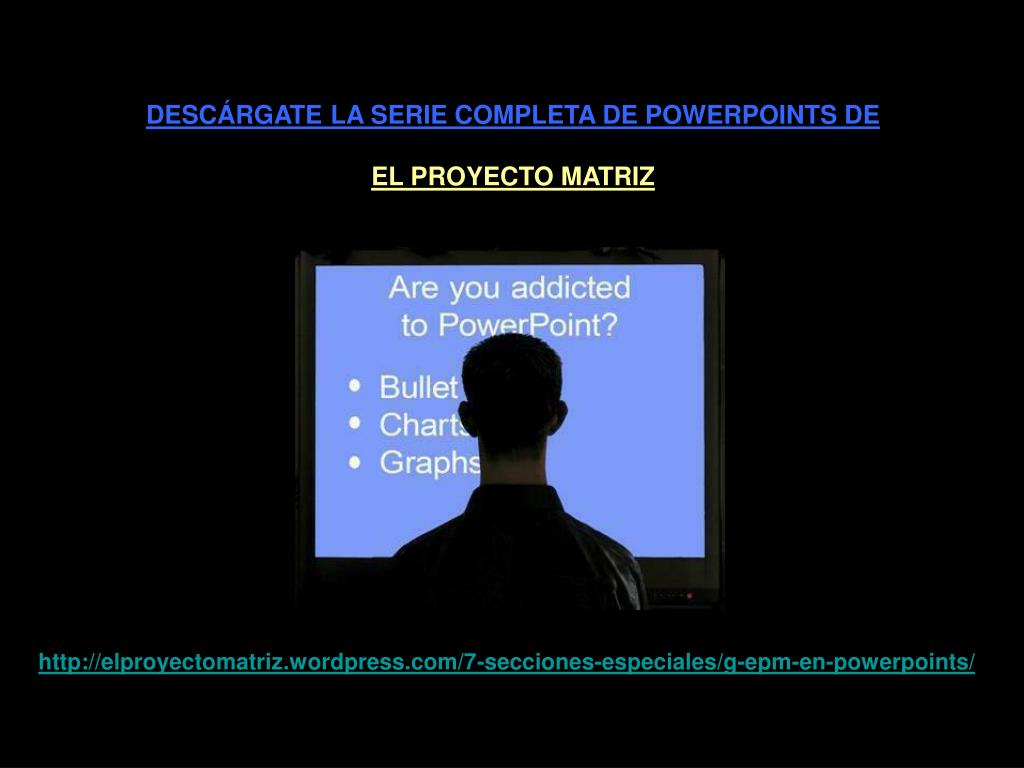 DESCÁRGATE LA SERIE COMPLETA DE POWERPOINTS DE

EL PROYECTO MATRIZ

Are you addicted to PowerPoint?

• Bullet
• Charts
• Graphs

http://elproyectomatriz.wordpress.com/7-secciones-especiales/g-epm-en-powerpoints/